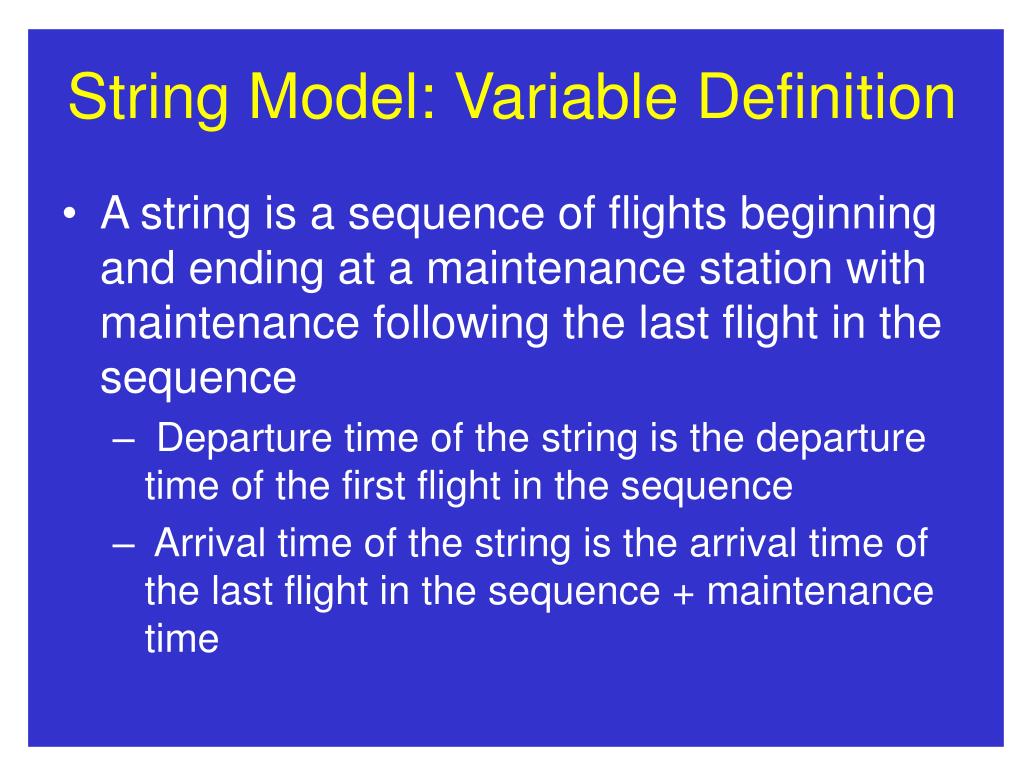 String Model: Variable Definition

• A string is a sequence of flights beginning and ending at a maintenance station with maintenance following the last flight in the sequence
– Departure time of the string is the departure time of the first flight in the sequence
– Arrival time of the string is the arrival time of the last flight in the sequence + maintenance time